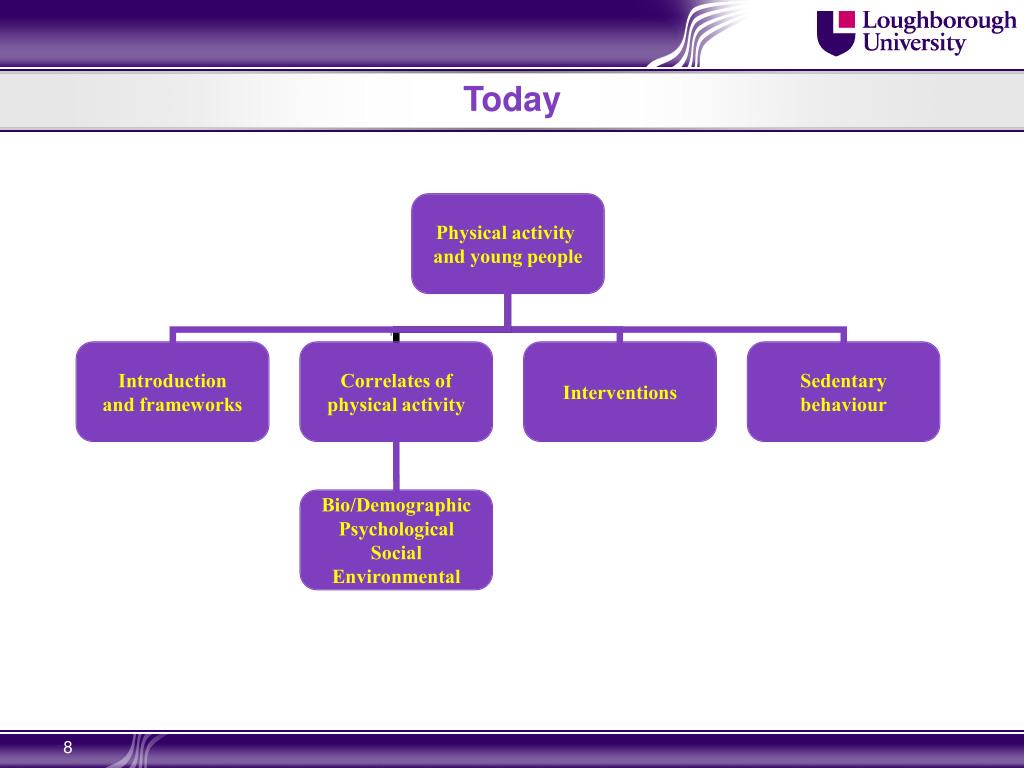 Loughborough University

Today

Physical activity and young people

Introduction and frameworks

Correlates of physical activity

Interventions

Sedentary behaviour

Bio/Demographic
Psychological
Social
Environmental

8